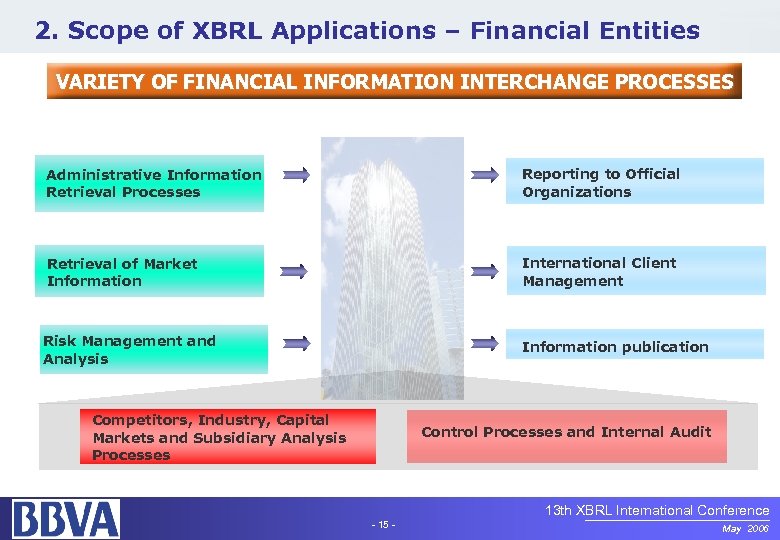 2. Scope of XBRL Applications – Financial Entities

VARIETY OF FINANCIAL INFORMATION INTERCHANGE PROCESSES

Administrative Information Retrieval Processes

Retrieval of Market Information

Risk Management and Analysis

Reporting to Official Organizations

International Client Management

Information publication

Competitors, Industry, Capital Markets and Subsidiary Analysis Processes

Control Processes and Internal Audit

BBVA

- 15 -

13th XBRL International Conference
May 2006